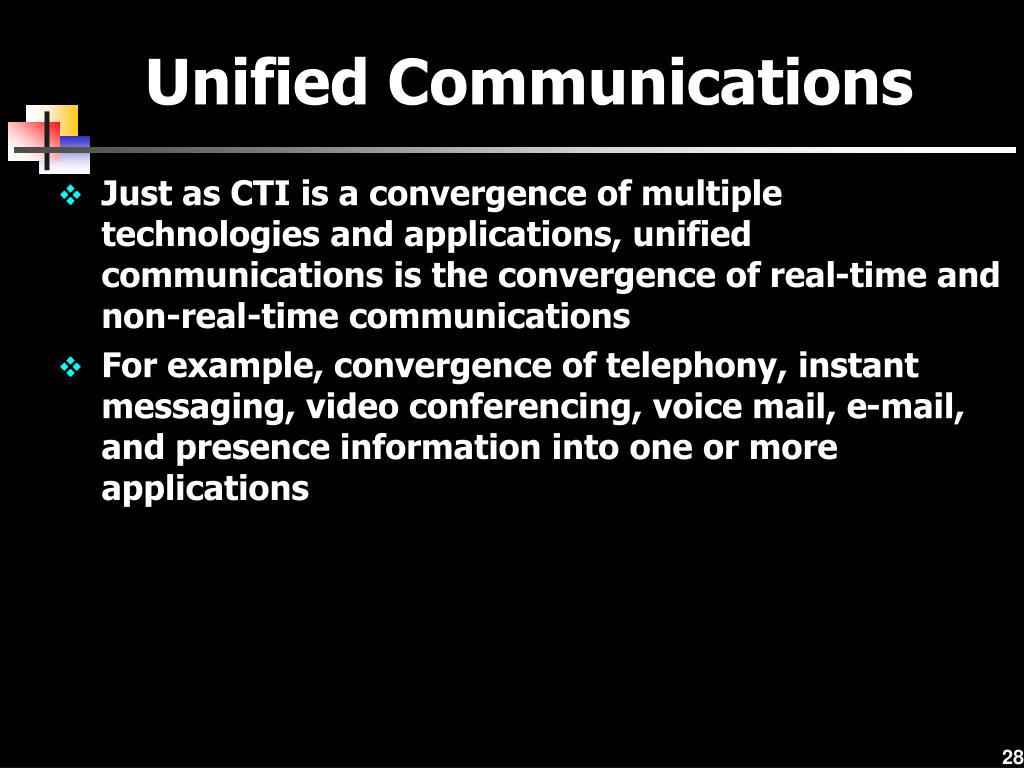 Unified Communications

❖ Just as CTI is a convergence of multiple technologies and applications, unified communications is the convergence of real-time and non-real-time communications

❖ For example, convergence of telephony, instant messaging, video conferencing, voice mail, e-mail, and presence information into one or more applications

28